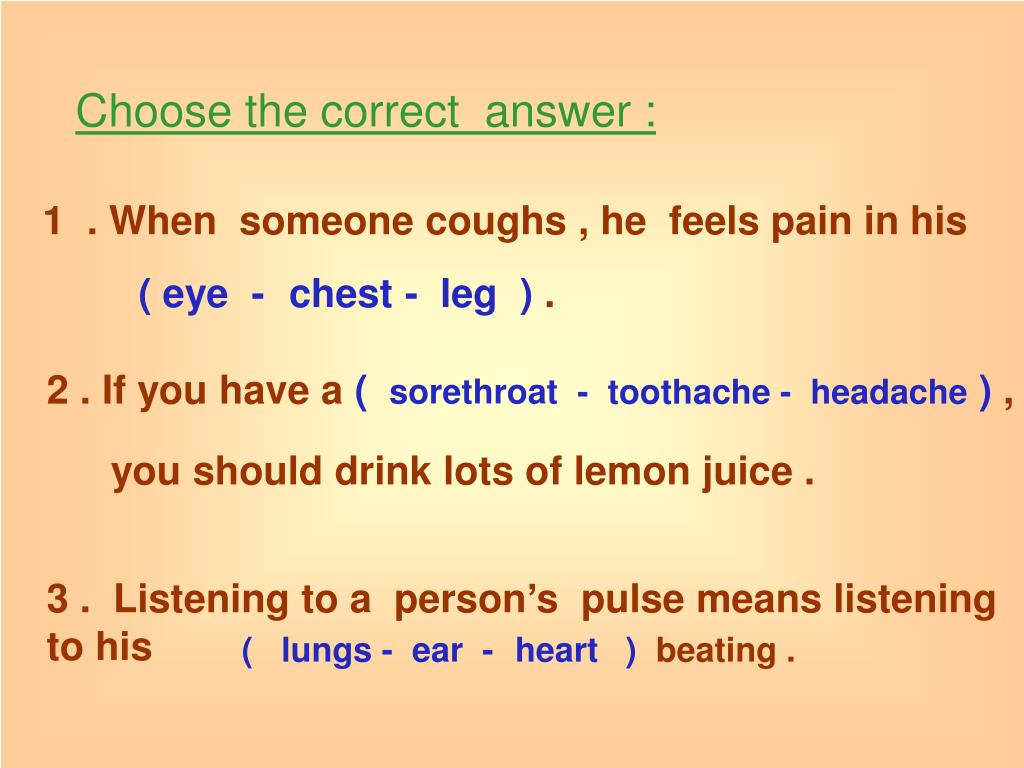 Choose the correct answer :

1 . When someone coughs , he feels pain in his ( eye - chest - leg ) .

2 . If you have a ( sorethroat - toothache - headache ) , you should drink lots of lemon juice .

3 . Listening to a person's pulse means listening to his ( lungs - ear - heart ) beating .